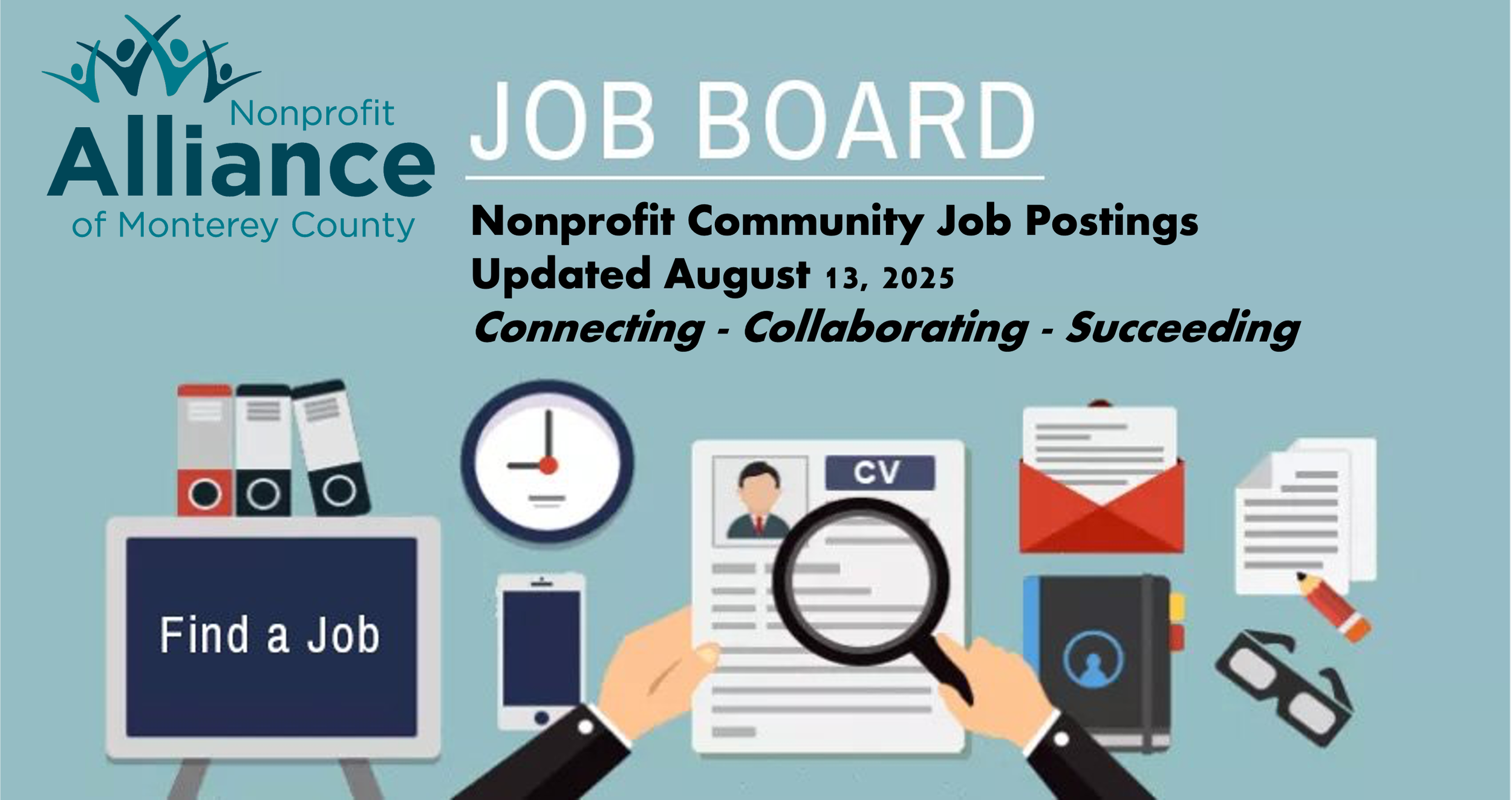 Nonprofit Alliance of Monterey County

JOB BOARD

Nonprofit Community Job Postings
Updated August 13, 2025
Connecting - Collaborating - Succeeding

CV

Find a Job